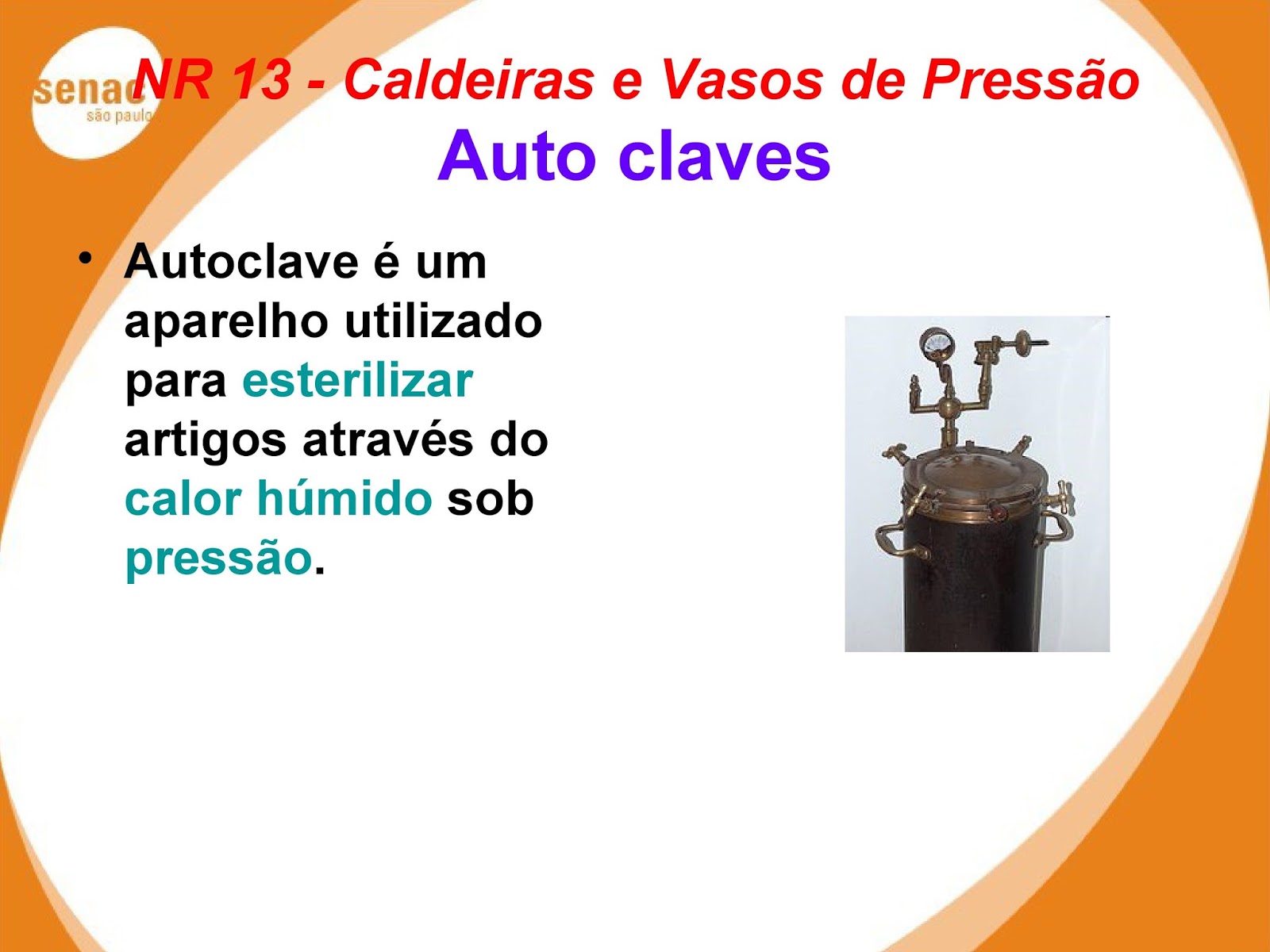 senac
são paulo

NR 13 - Caldeiras e Vasos de Pressão

Auto claves

• Autoclave é um aparelho utilizado para esterilizar artigos através do calor húmido sob pressão.